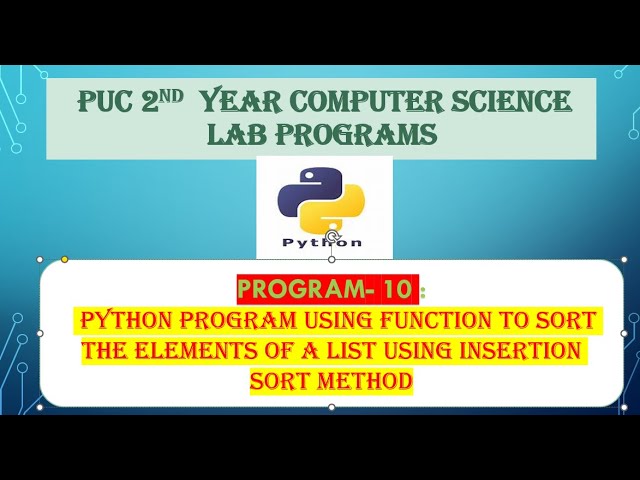 PUC 2ND YEAR COMPUTER SCIENCE LAB PROGRAMS

Python

PROGRAM- 10 :
PYTHON PROGRAM USING FUNCTION TO SORT THE ELEMENTS OF A LIST USING INSERTION SORT METHOD